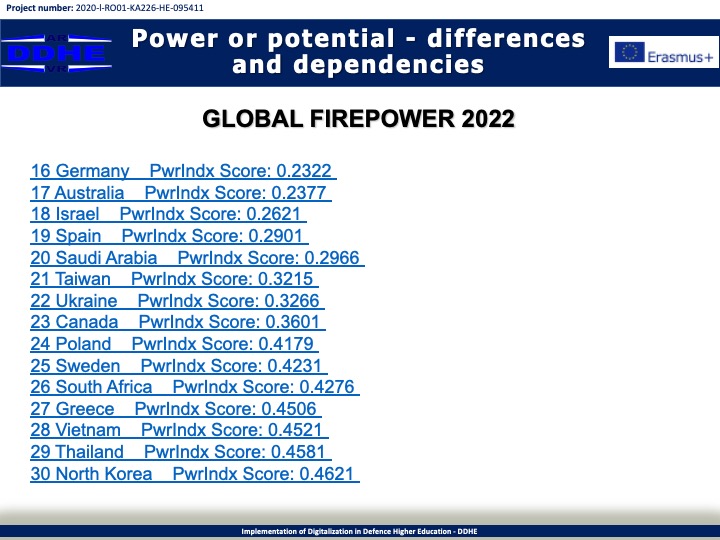 Project number: 2020-I-RO01-KA226-HE-095411

AR
DDHE
VR

Power or potential - differences and dependencies

Erasmus+

GLOBAL FIREPOWER 2022

16 Germany PwrIndx Score: 0.2322
17 Australia PwrIndx Score: 0.2377
18 Israel PwrIndx Score: 0.2621
19 Spain PwrIndx Score: 0.2901
20 Saudi Arabia PwrIndx Score: 0.2966
21 Taiwan PwrIndx Score: 0.3215
22 Ukraine PwrIndx Score: 0.3266
23 Canada PwrIndx Score: 0.3601
24 Poland PwrIndx Score: 0.4179
25 Sweden PwrIndx Score: 0.4231
26 South Africa PwrIndx Score: 0.4276
27 Greece PwrIndx Score: 0.4506
28 Vietnam PwrIndx Score: 0.4521
29 Thailand PwrIndx Score: 0.4581
30 North Korea PwrIndx Score: 0.4621

Implementation of Digitalization in Defence Higher Education - DDHE